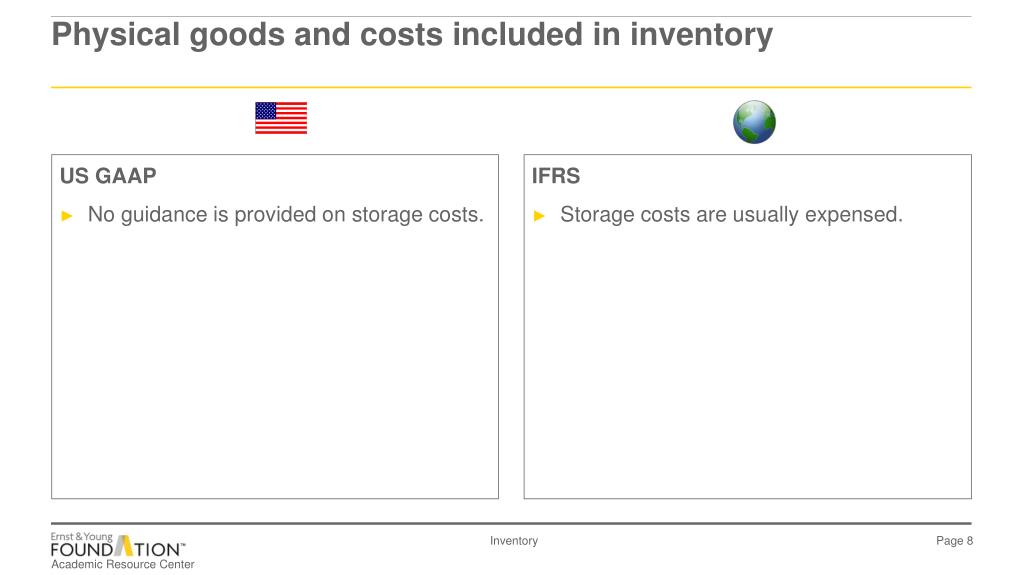 Physical goods and costs included in inventory

US GAAP

► No guidance is provided on storage costs.

IFRS

► Storage costs are usually expensed.

Ernst & Young FOUNDATION™ Academic Resource Center

Inventory

Page 8